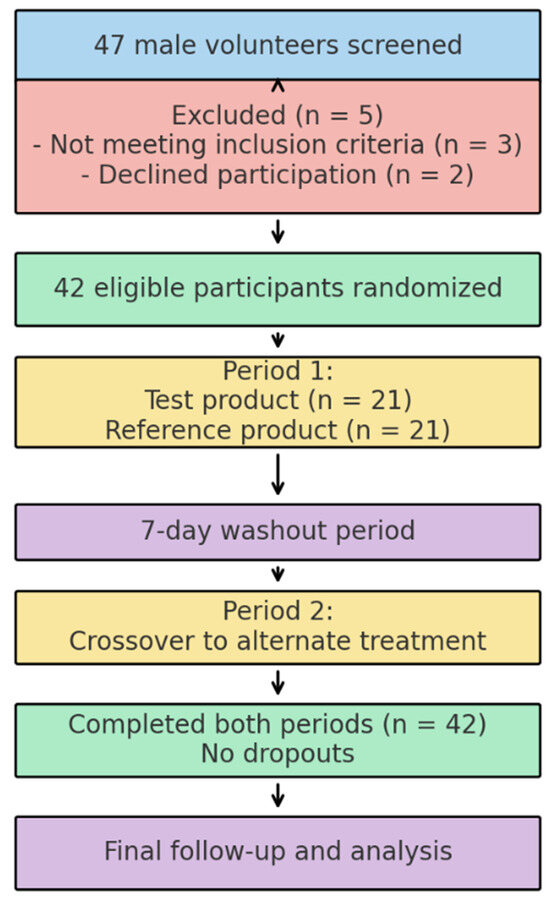 47 male volunteers screened

Excluded (n = 5)
- Not meeting inclusion criteria (n = 3)
- Declined participation (n = 2)

42 eligible participants randomized

Period 1:
Test product (n = 21)
Reference product (n = 21)

7-day washout period

Period 2:
Crossover to alternate treatment

Completed both periods (n = 42)
No dropouts

Final follow-up and analysis